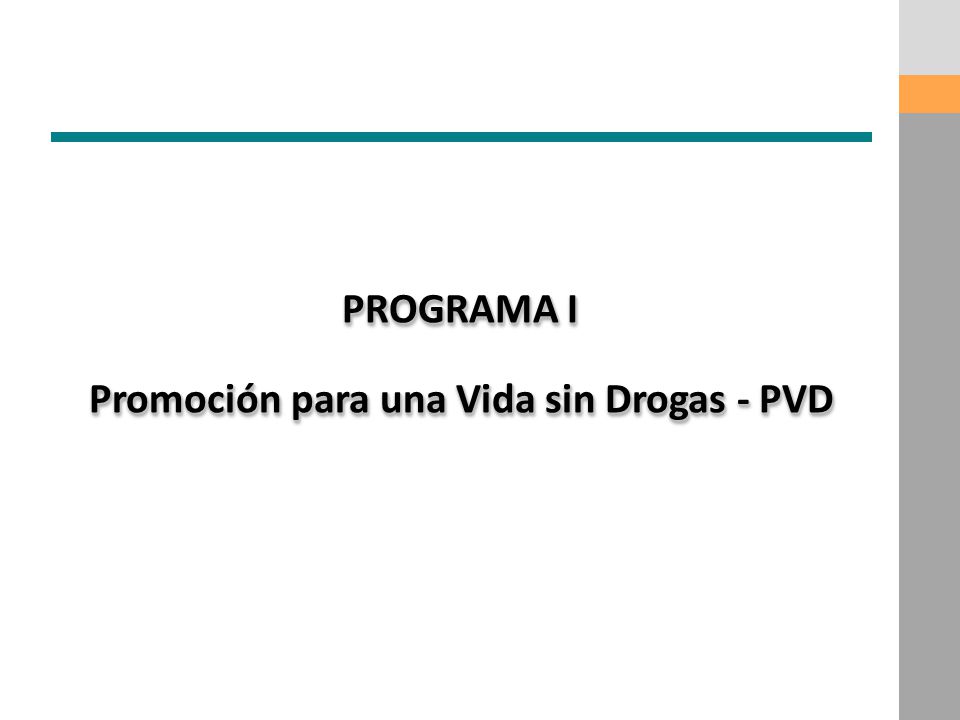 PROGRAMA I

Promoción para una Vida sin Drogas - PVD